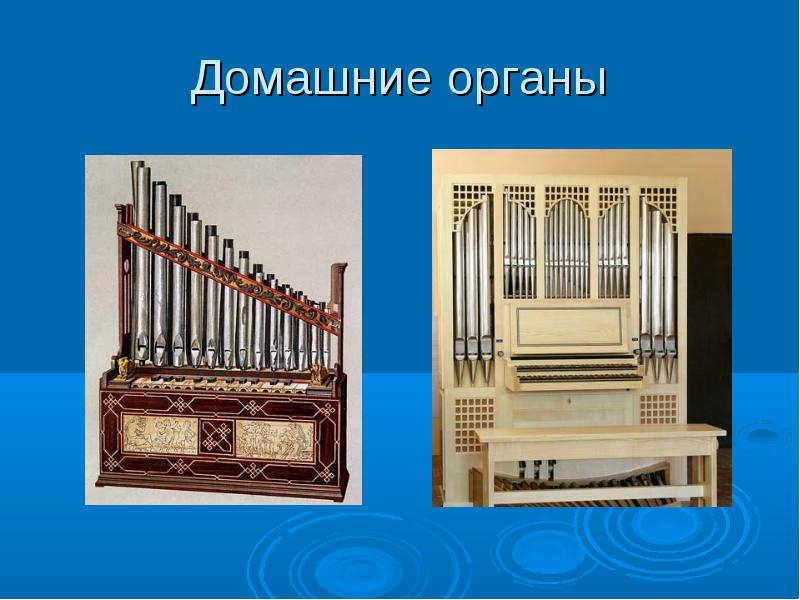 Домашние органы